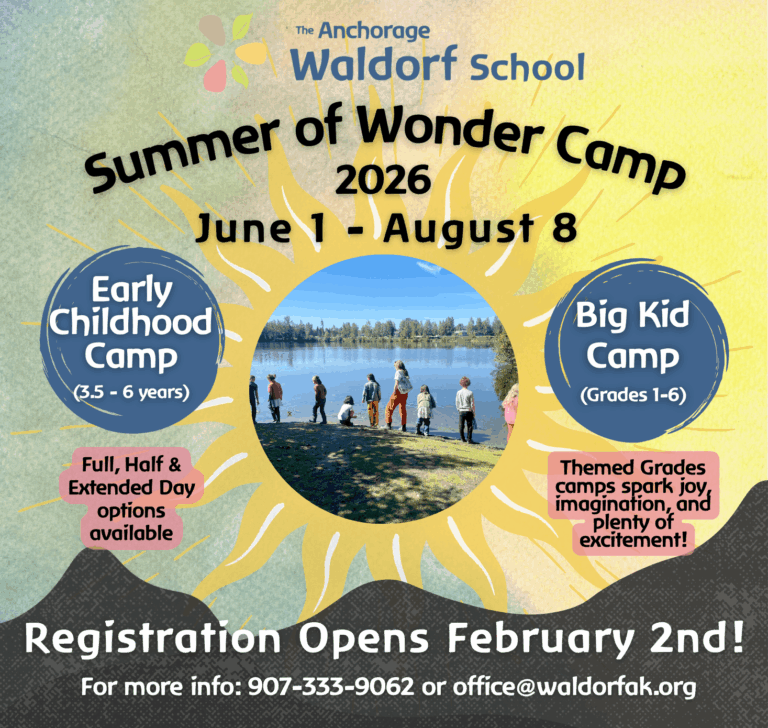 The Anchorage
Waldorf School

Summer of Wonder Camp
2026
June 1 - August 8

Early Childhood Camp
(3.5 - 6 years)

Full, Half & Extended Day options available

Big Kid Camp
(Grades 1-6)

Themed Grades camps spark joy, imagination, and plenty of excitement!

Registration Opens February 2nd!

For more info: 907-333-9062 or office@waldorfak.org